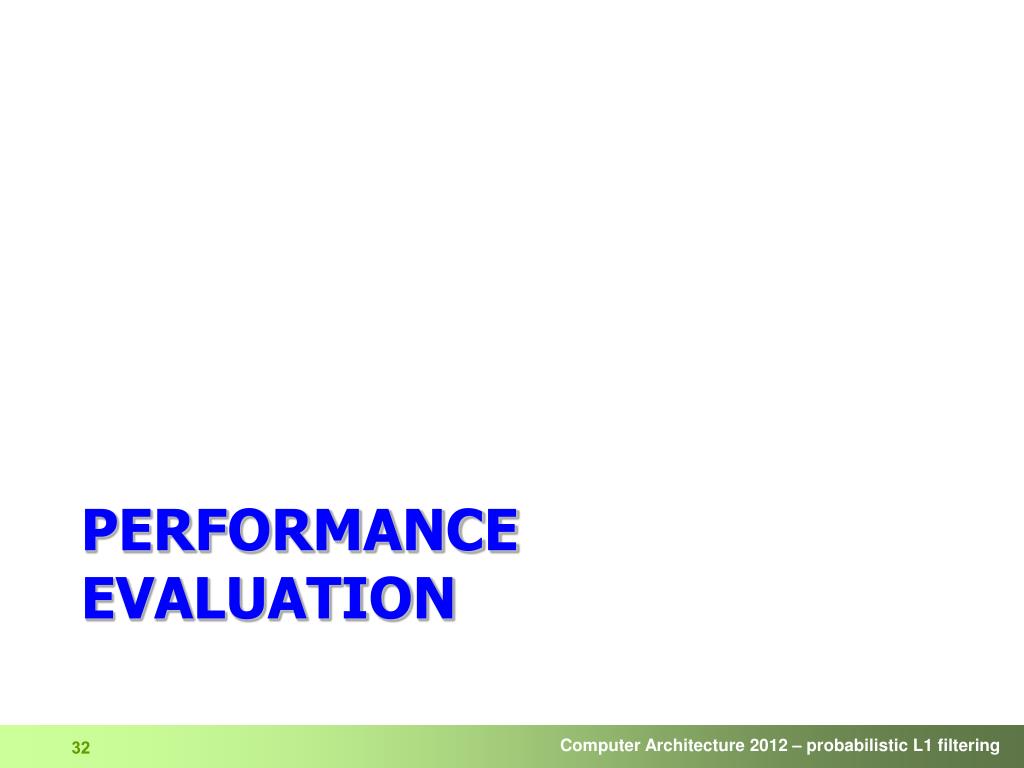 PERFORMANCE EVALUATION

32

Computer Architecture 2012 – probabilistic L1 filtering